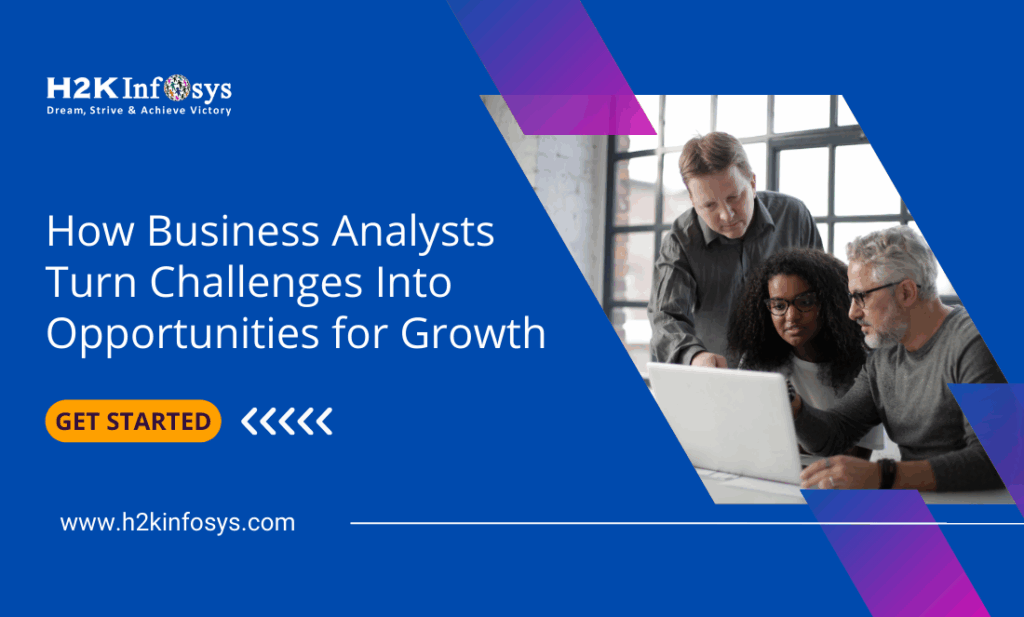 H2K Infosys
Dream, Strive & Achieve Victory

How Business Analysts Turn Challenges Into Opportunities for Growth

GET STARTED

www.h2kinfosys.com